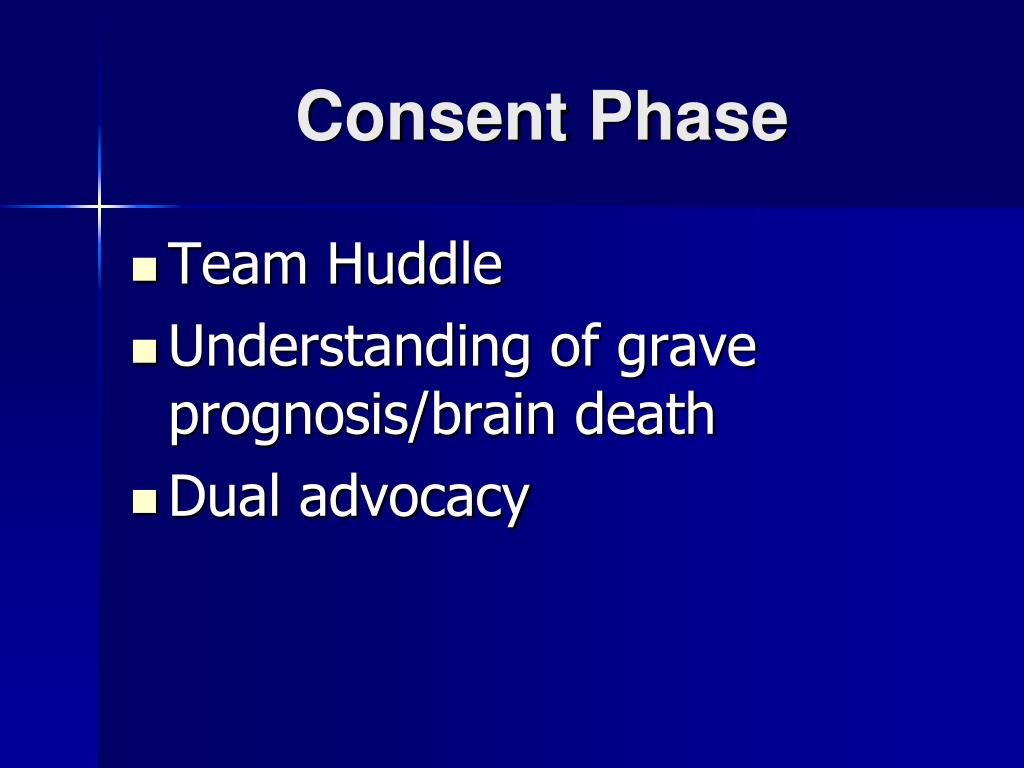 Consent Phase

- Team Huddle
- Understanding of grave prognosis/brain death
- Dual advocacy